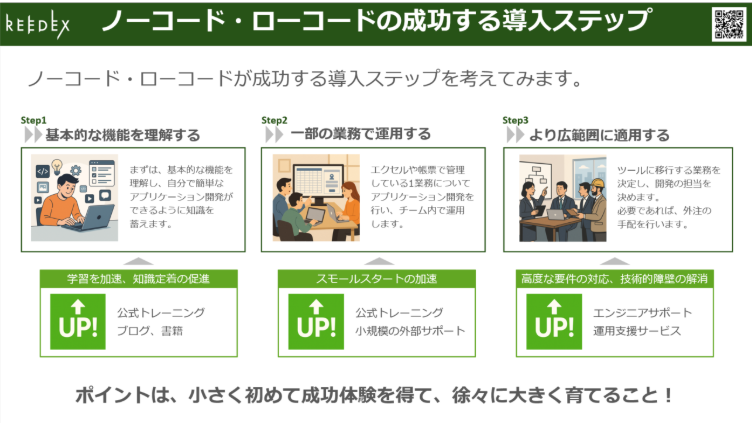 REEDEX

ノーコード・ローコードの成功する導入ステップ

ノーコード・ローコードが成功する導入ステップを考えてみます。

Step1
基本的な機能を理解する

まずは、基本的な機能を理解し、自分で簡単なアプリケーション開発ができるように知識を蓄えます。

学習を加速、知識定着の促進

UP!

公式トレーニング
ブログ、書籍

Step2
一部の業務で運用する

エクセルや帳票で管理している1業務についてアプリケーション開発を行い、チーム内で運用します。

スモールスタートの加速

UP!

公式トレーニング
小規模の外部サポート

Step3
より広範囲に適用する

ツールに移行する業務を決定し、開発の担当を決めます。
必要であれば、外注の手配を行います。

高度な要件の対応、技術的障壁の解消

UP!

エンジニアサポート
運用支援サービス

ポイントは、小さく初めて成功体験を得て、徐々に大きく育てること！